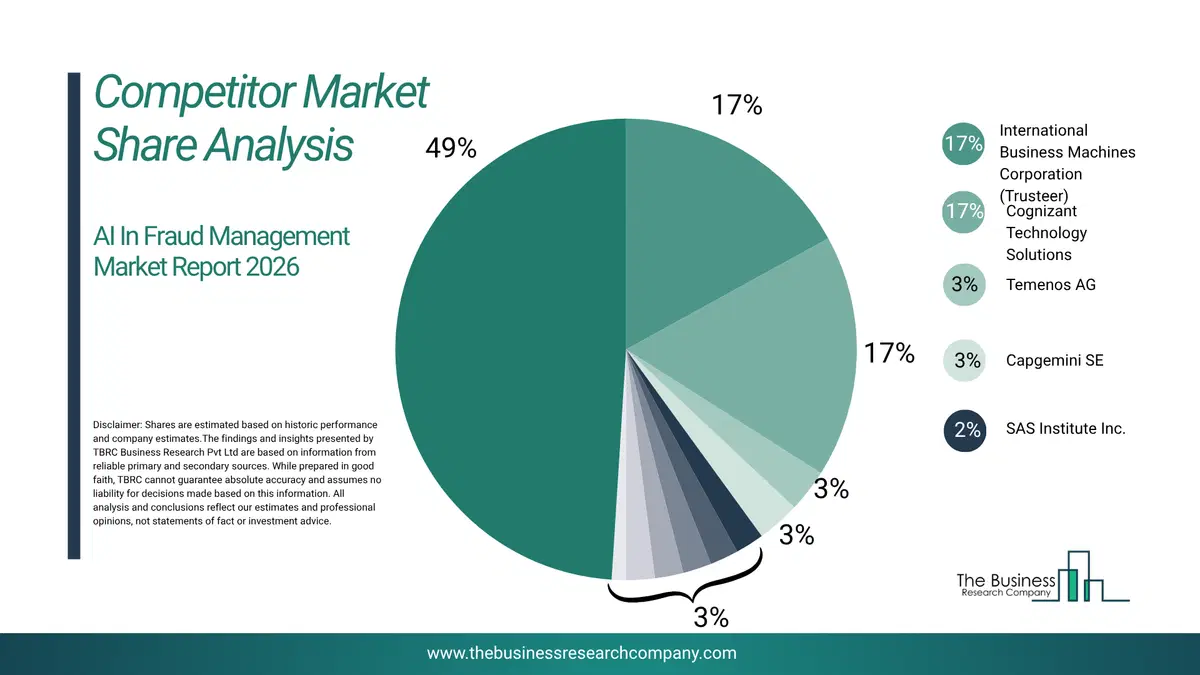 Competitor Market Share Analysis

AI In Fraud Management Market Report 2026

Disclaimer: Shares are estimated based on historic performance and company estimates.The findings and insights presented by TBRC Business Research Pvt Ltd are based on information from reliable primary and secondary sources. While prepared in good faith, TBRC cannot guarantee absolute accuracy and assumes no liability for decisions made based on this information. All analysis and conclusions reflect our estimates and professional opinions, not statements of fact or investment advice.

49%
17%
17%
3%
3%
3%

17% International Business Machines Corporation (Trusteer)
17% Cognizant Technology Solutions
3% Temenos AG
3% Capgemini SE
2% SAS Institute Inc.

The Business Research Company

www.thebusinessresearchcompany.com